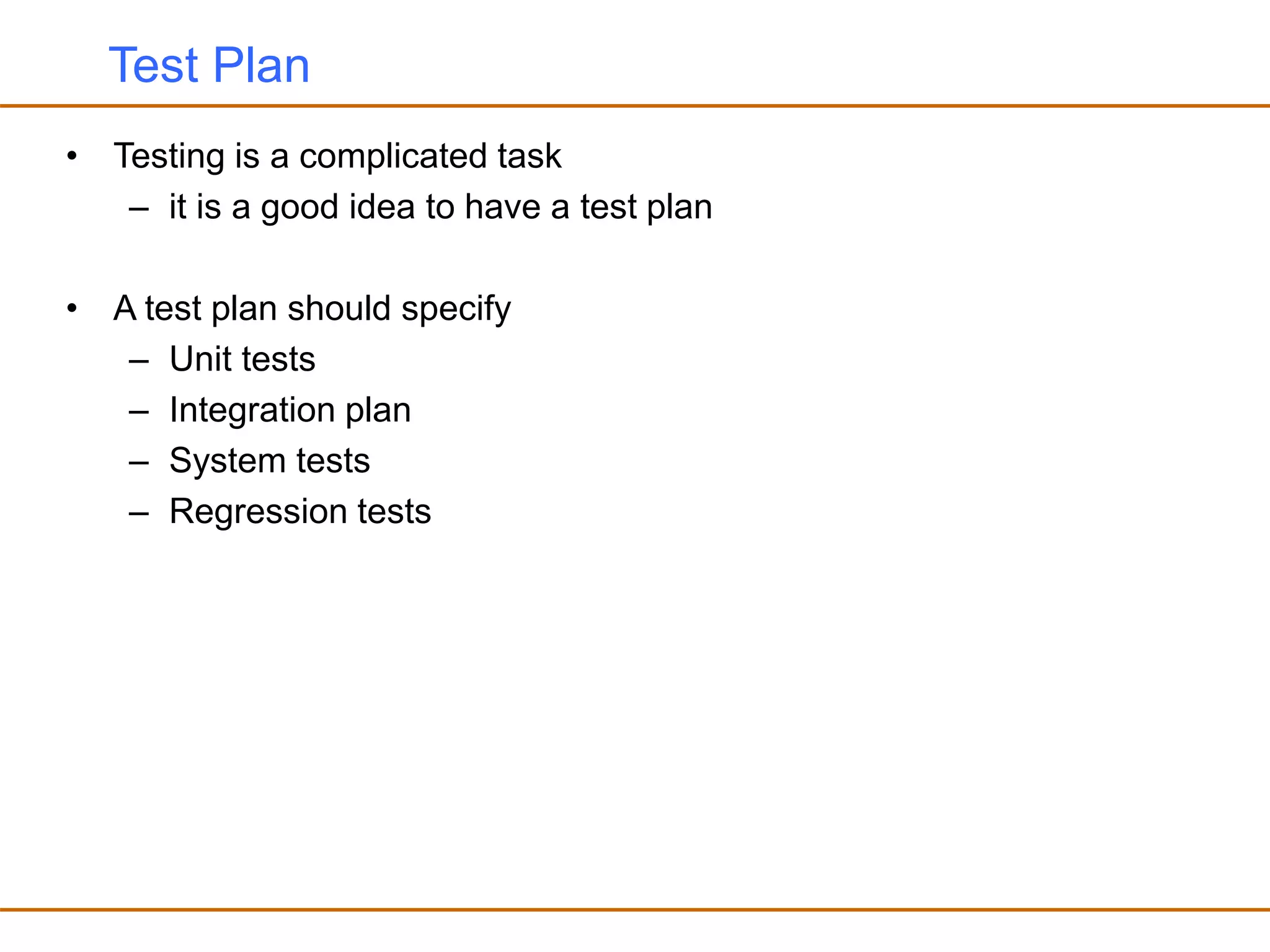 Test Plan

• Testing is a complicated task
– it is a good idea to have a test plan

• A test plan should specify
– Unit tests
– Integration plan
– System tests
– Regression tests